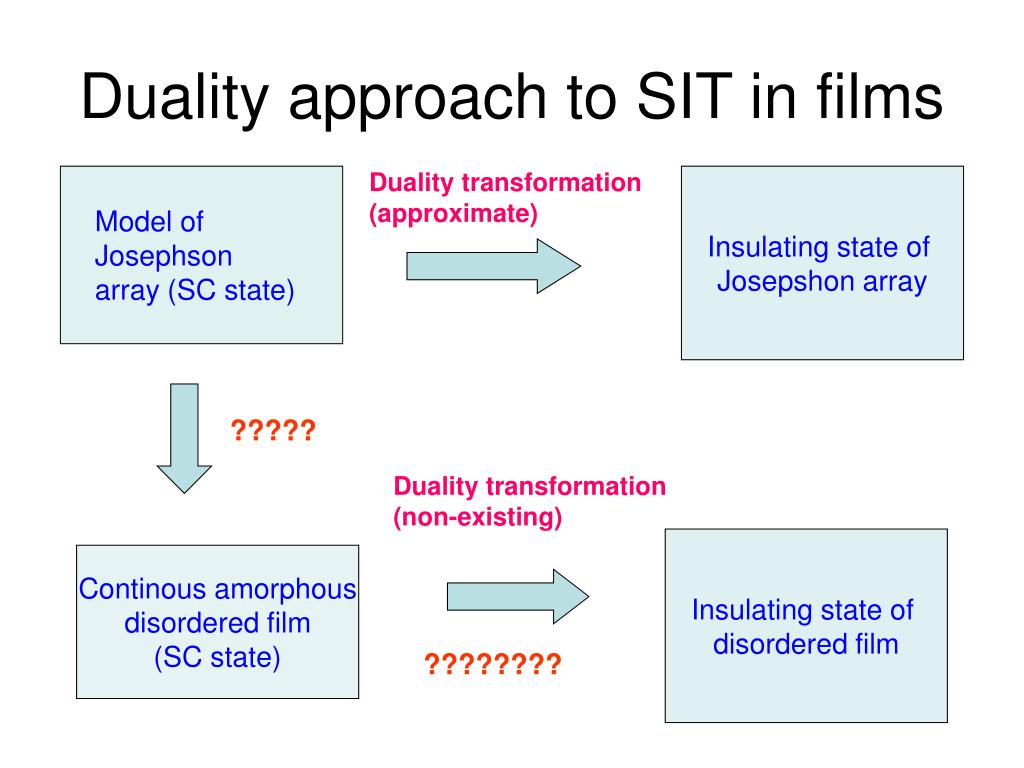 Duality approach to SIT in films

Model of Josephson array (SC state)

Duality transformation (approximate)

Insulating state of Josepshon array

?????

Duality transformation (non-existing)

Continous amorphous disordered film (SC state)

????????

Insulating state of disordered film